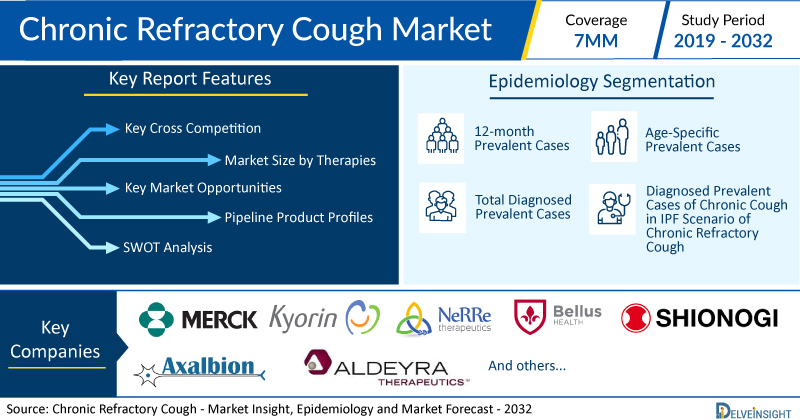 Chronic Refractory Cough Market

Coverage
7MM

Study Period
2019 - 2032

Key Report Features

Key Cross Competition
Market Size by Therapies
Key Market Opportunities
Pipeline Product Profiles
SWOT Analysis

Epidemiology Segmentation

12-month Prevalent Cases

Age-Specific Prevalent Cases

Total Diagnosed Prevalent Cases

Diagnosed Prevalent Cases of Chronic Cough in IPF Scenario of Chronic Refractory Cough

Key Companies

MERCK
Kyorin
NeRRe therapeutics
Bellus HEALTH
SHIONOGI
Axalbion
ALDEYRA THERAPEUTICS™
And others...

Source: Chronic Refractory Cough - Market Insight, Epidemiology and Market Forecast - 2032

DELVEINSIGHT